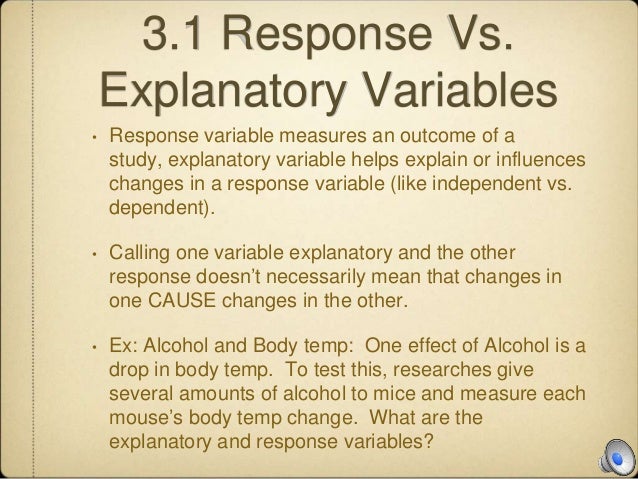 3.1 Response Vs. Explanatory Variables

• Response variable measures an outcome of a study, explanatory variable helps explain or influences changes in a response variable (like independent vs. dependent).

• Calling one variable explanatory and the other response doesn't necessarily mean that changes in one CAUSE changes in the other.

• Ex: Alcohol and Body temp: One effect of Alcohol is a drop in body temp. To test this, researches give several amounts of alcohol to mice and measure each mouse's body temp change. What are the explanatory and response variables?